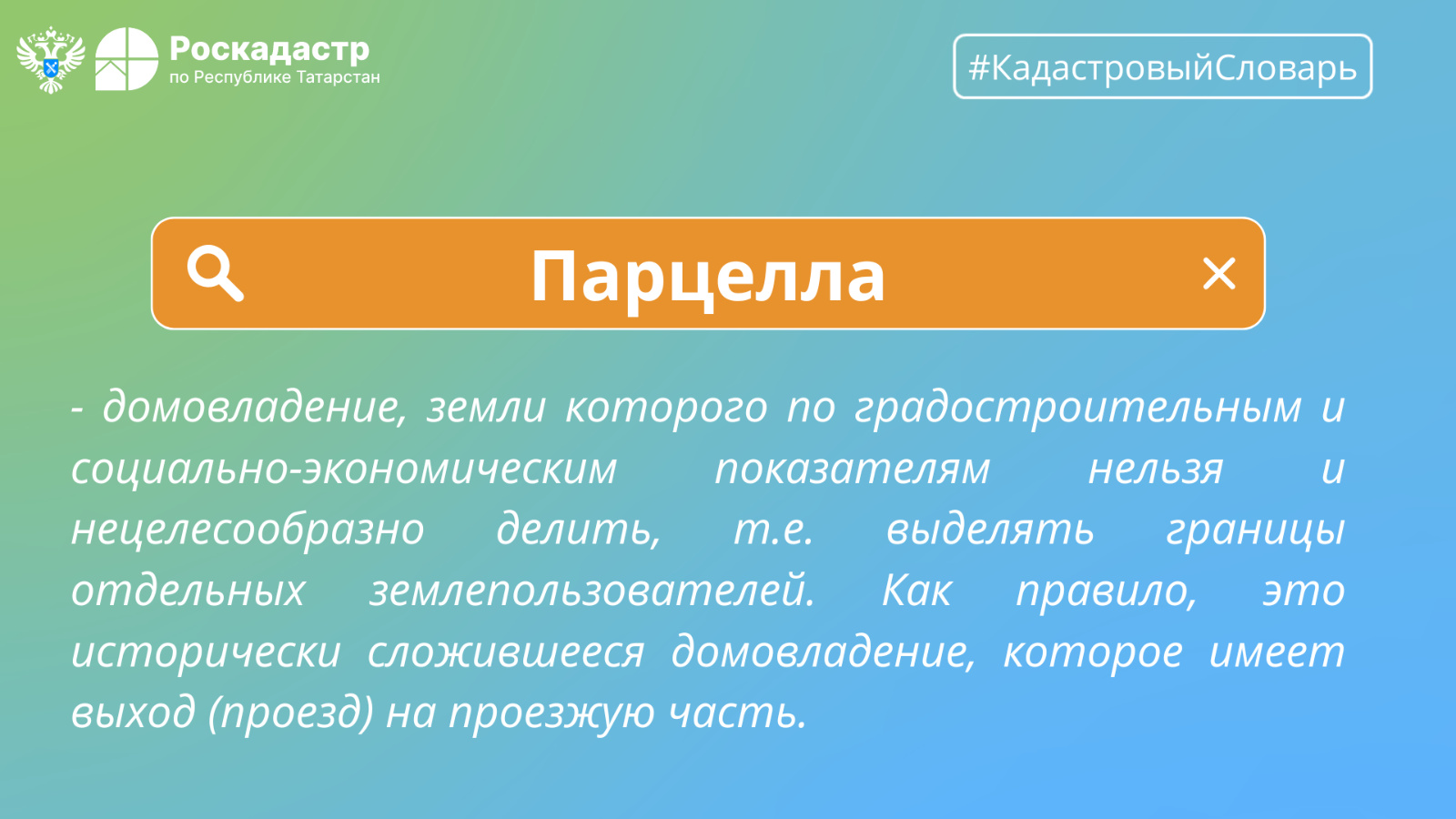 Роскадастр
по Республике Татарстан

#КадастровыйСловарь

Парцелла

- домовладение, земли которого по градостроительным и социально-экономическим показателям нельзя и нецелесообразно делить, т.е. выделять границы отдельных землепользователей. Как правило, это исторически сложившееся домовладение, которое имеет выход (проезд) на проезжую часть.